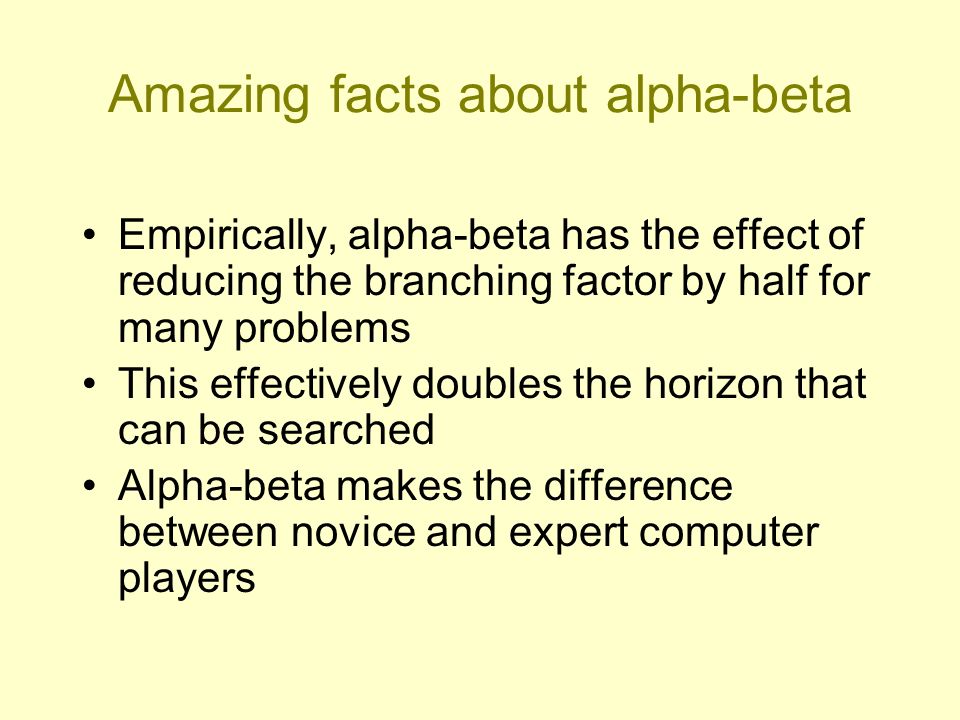 Amazing facts about alpha-beta

• Empirically, alpha-beta has the effect of reducing the branching factor by half for many problems
• This effectively doubles the horizon that can be searched
• Alpha-beta makes the difference between novice and expert computer players